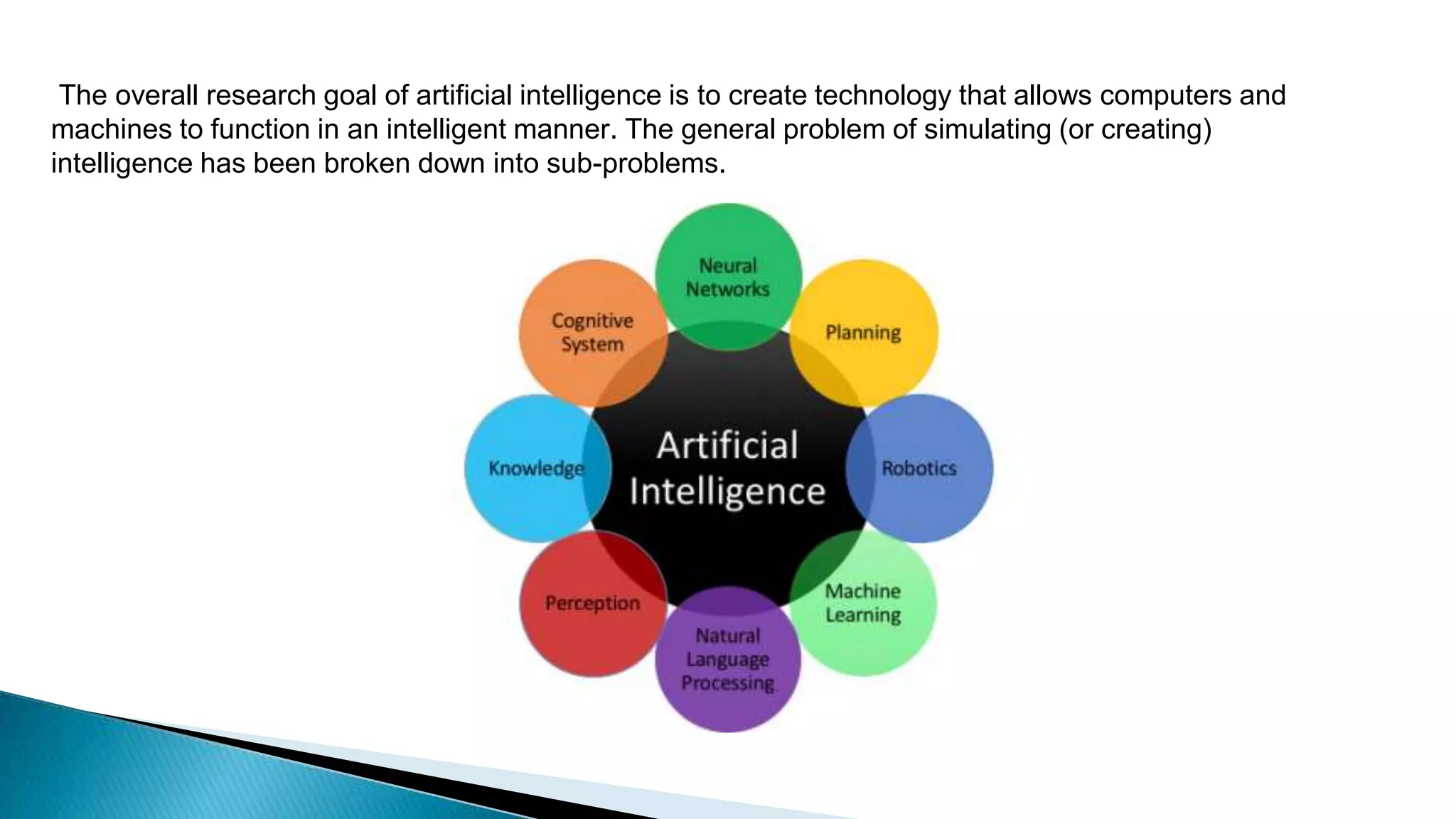 The overall research goal of artificial intelligence is to create technology that allows computers and machines to function in an intelligent manner. The general problem of simulating (or creating) intelligence has been broken down into sub-problems.

Neural Networks

Planning

Robotics

Machine Learning

Natural Language Processing

Perception

Knowledge

Cognitive System

Artificial Intelligence